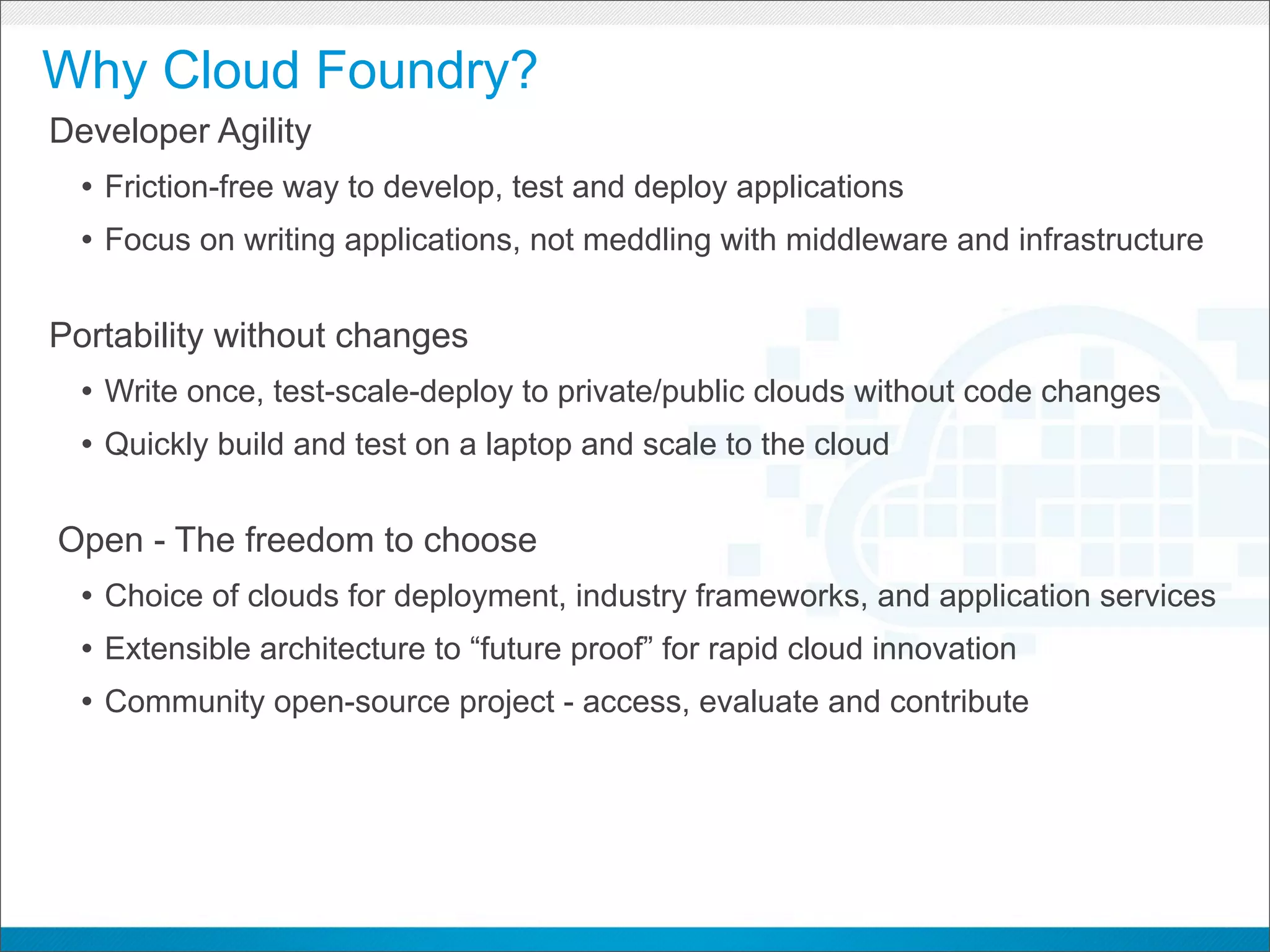 Why Cloud Foundry?

Developer Agility

• Friction-free way to develop, test and deploy applications
• Focus on writing applications, not meddling with middleware and infrastructure

Portability without changes

• Write once, test-scale-deploy to private/public clouds without code changes
• Quickly build and test on a laptop and scale to the cloud

Open - The freedom to choose

• Choice of clouds for deployment, industry frameworks, and application services
• Extensible architecture to “future proof” for rapid cloud innovation
• Community open-source project - access, evaluate and contribute